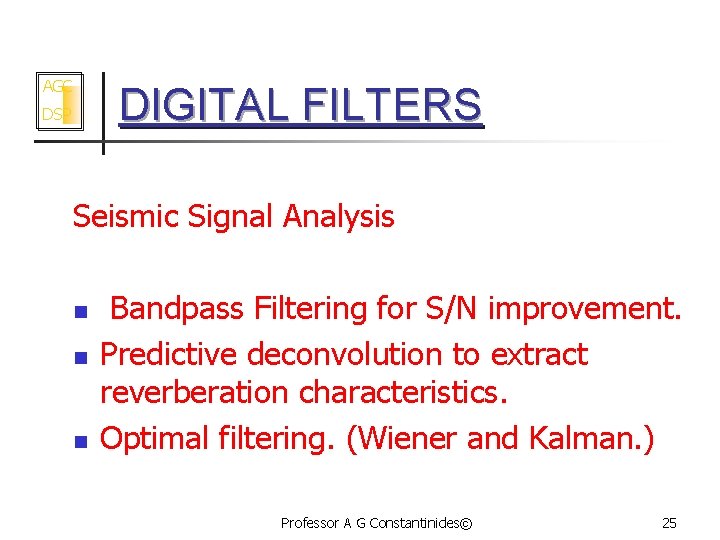 AGC
DSP

DIGITAL FILTERS

Seismic Signal Analysis

- Bandpass Filtering for S/N improvement.
- Predictive deconvolution to extract reverberation characteristics.
- Optimal filtering. (Wiener and Kalman.)

Professor A G Constantinides©

25